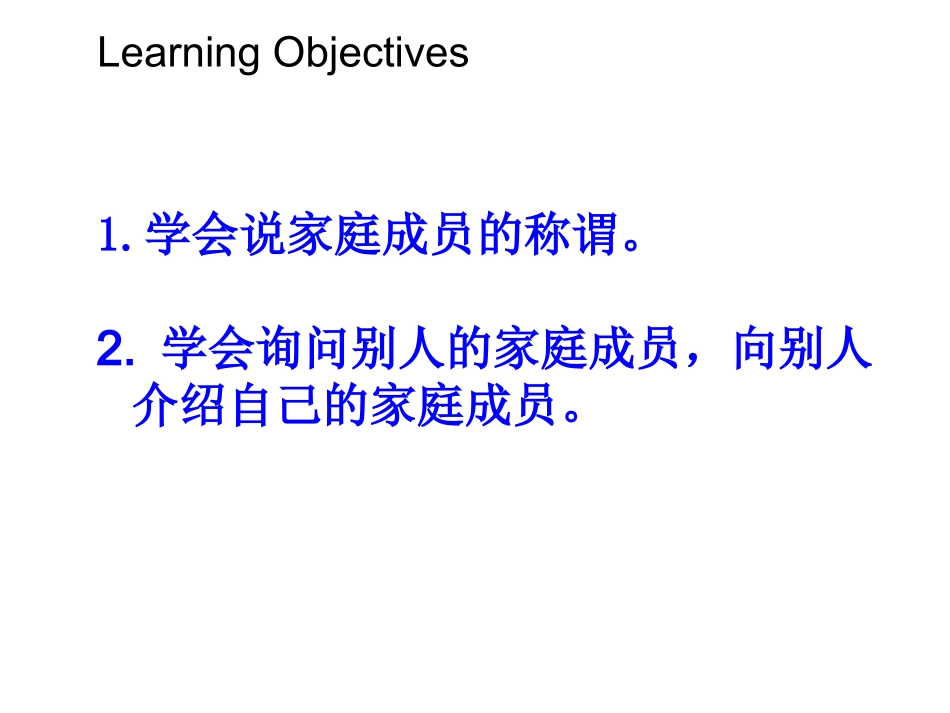 Learning Objectives

1. 学会说家庭成员的称谓。

2. 学会询问别人的家庭成员，向别人介绍自己的家庭成员。